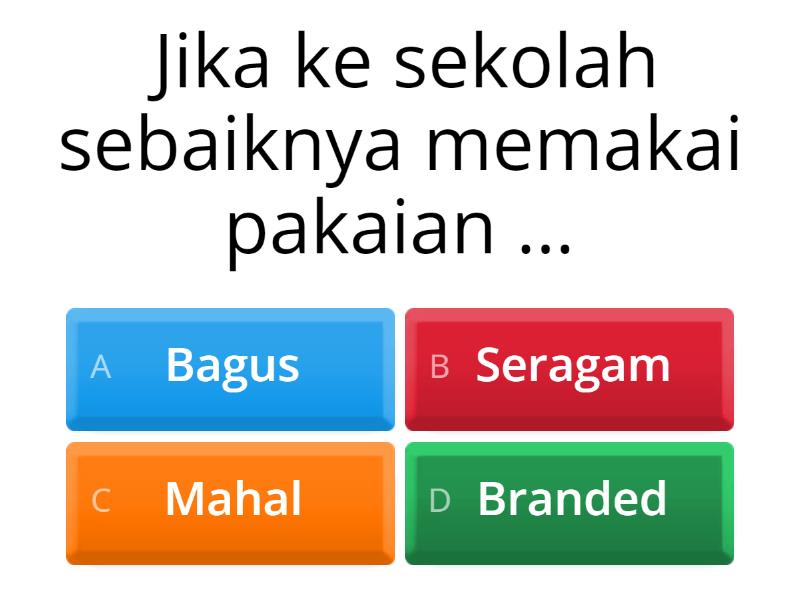 Jika ke sekolah sebaiknya memakai pakaian ...

A Bagus
B Seragam
C Mahal
D Branded